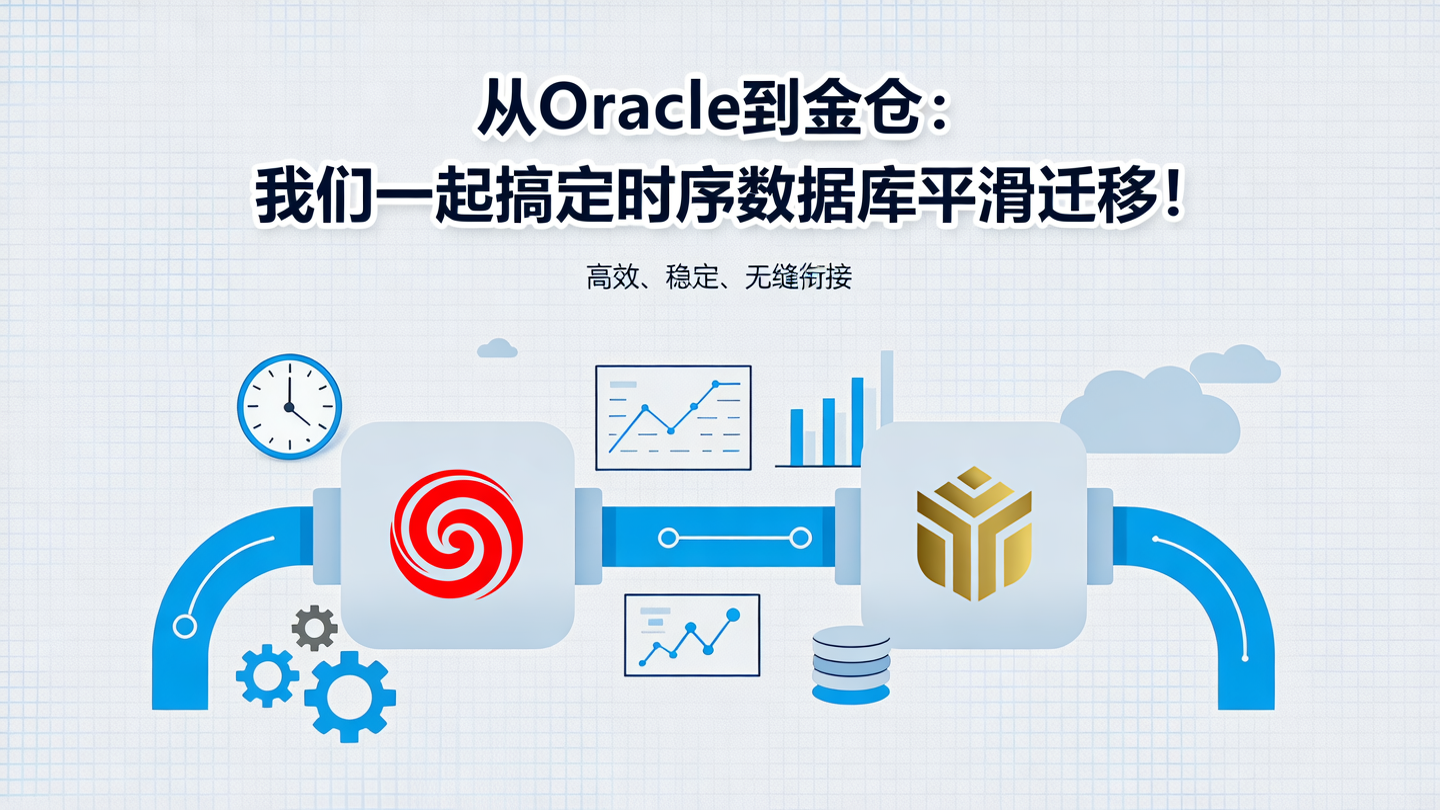 从Oracle到金仓：
我们一起搞定时序数据库平滑迁移！

高效、稳定、无缝衔接